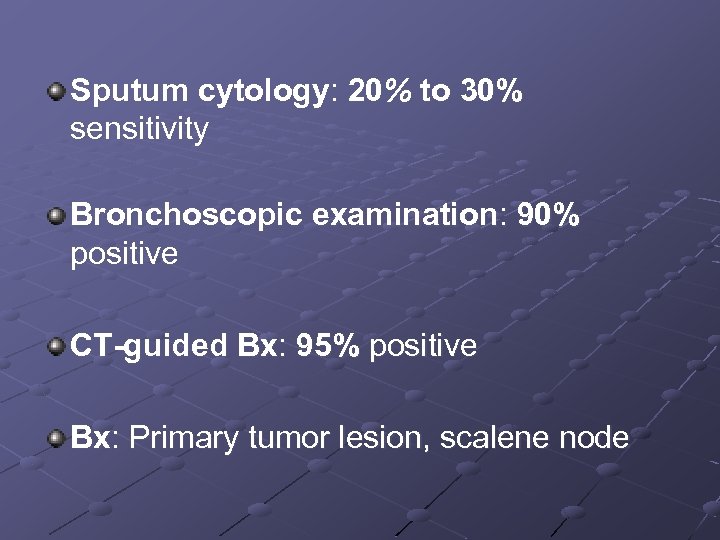 Sputum cytology: 20% to 30% sensitivity

Bronchoscopic examination: 90% positive

CT-guided Bx: 95% positive

Bx: Primary tumor lesion, scalene node